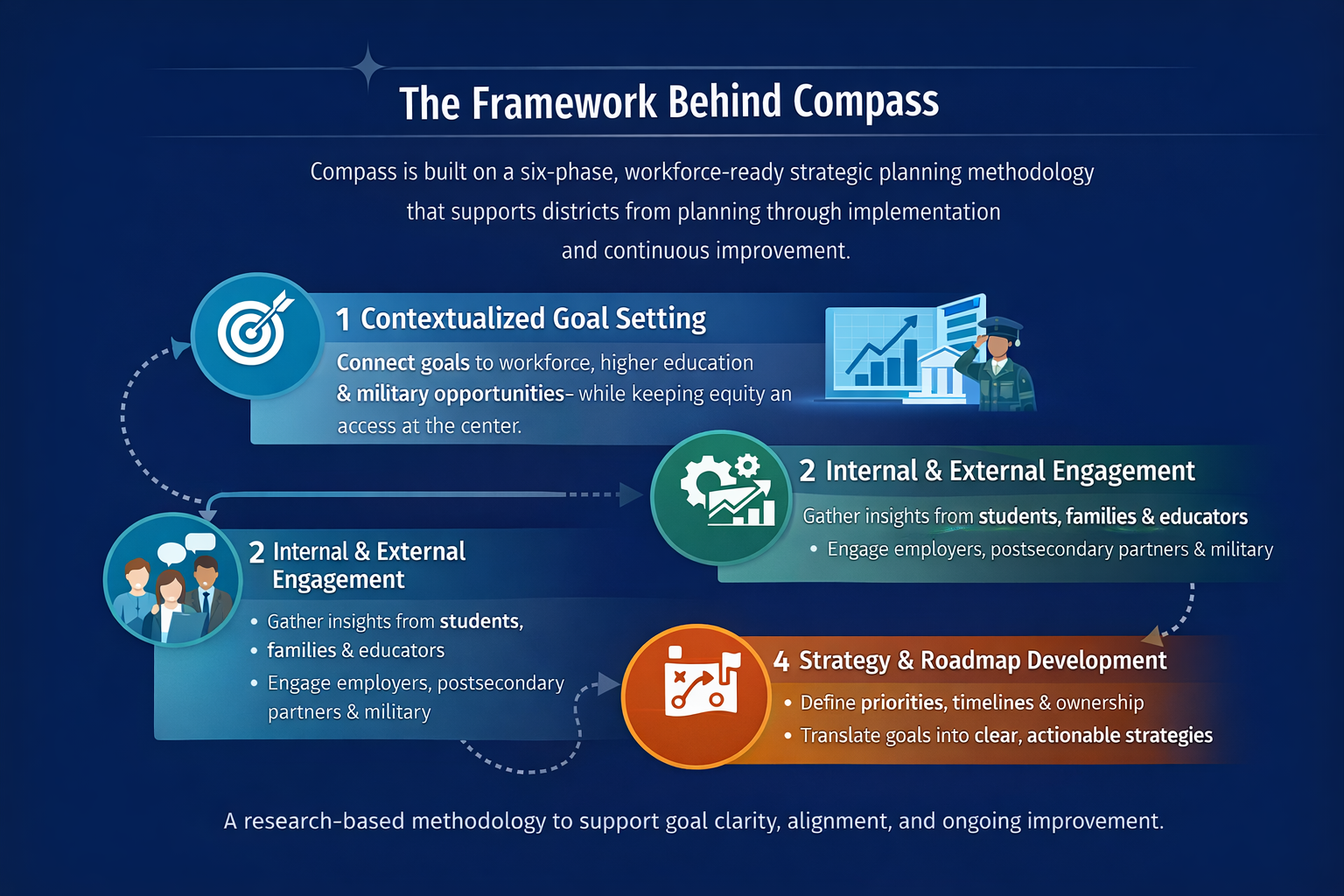 The Framework Behind Compass

Compass is built on a six-phase, workforce-ready strategic planning methodology that supports districts from planning through implementation and continuous improvement.

1 Contextualized Goal Setting

Connect goals to workforce, higher education & military opportunities– while keeping equity an access at the center.

2 Internal & External Engagement

Gather insights from students, families & educators

• Engage employers, postsecondary partners & military

2 Internal & External Engagement

• Gather insights from students,
• families & educators
• Engage employers, postsecondary partners & military

4 Strategy & Roadmap Development

• Define priorities, timelines & ownership
• Translate goals into clear, actionable strategies

A research-based methodology to support goal clarity, alignment, and ongoing improvement.